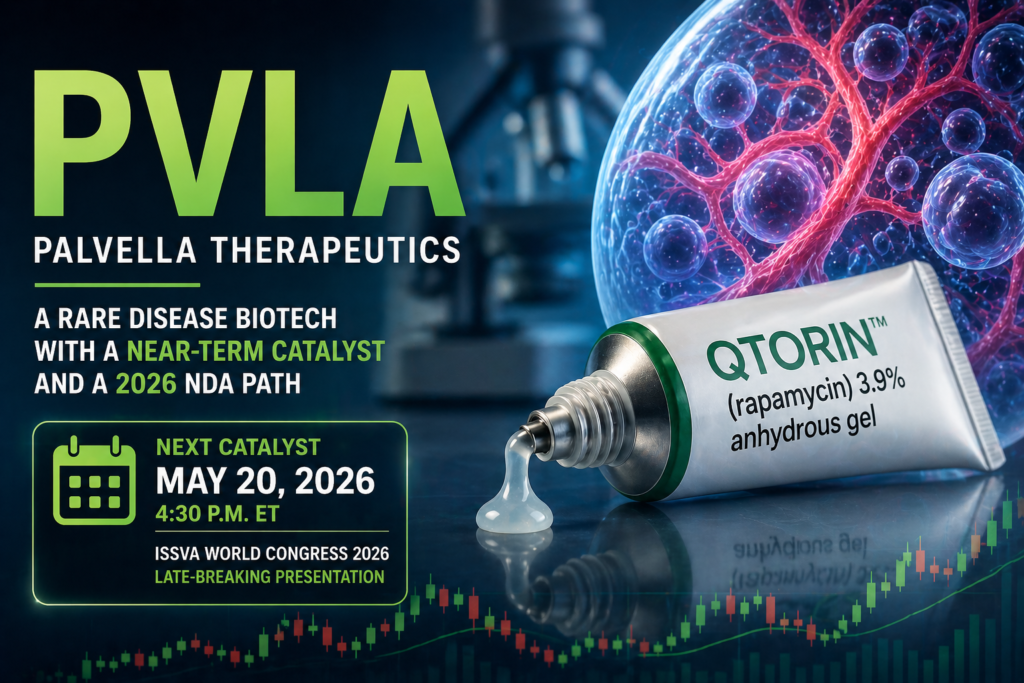 PVLA

PALVELLA THERAPEUTICS

A RARE DISEASE BIOTECH WITH A NEAR-TERM CATALYST AND A 2026 NDA PATH

NEXT CATALYST
MAY 20, 2026
4:30 P.M. ET
ISSVA WORLD CONGRESS 2026
LATE-BREAKING PRESENTATION

QTORIN™
(rapamycin) 3.9%
anhydrous gel